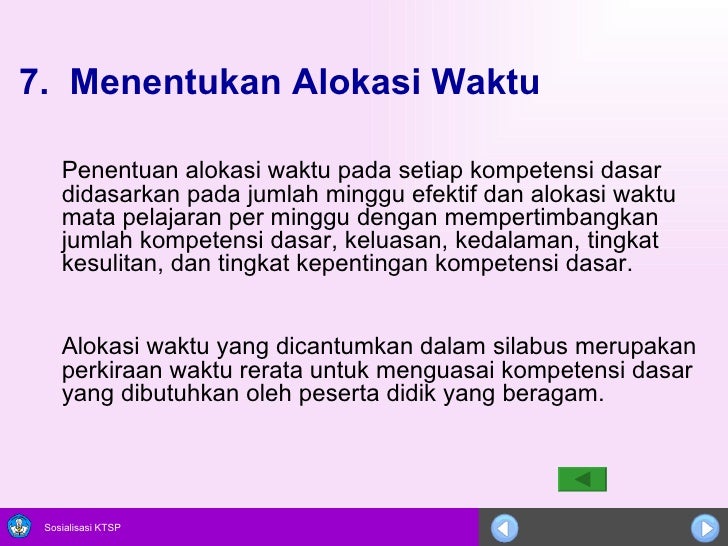 7. Menentukan Alokasi Waktu

Penentuan alokasi waktu pada setiap kompetensi dasar didasarkan pada jumlah minggu efektif dan alokasi waktu mata pelajaran per minggu dengan mempertimbangkan jumlah kompetensi dasar, keluasan, kedalaman, tingkat kesulitan, dan tingkat kepentingan kompetensi dasar.

Alokasi waktu yang dicantumkan dalam silabus merupakan perkiraan waktu rerata untuk menguasai kompetensi dasar yang dibutuhkan oleh peserta didik yang beragam.

Sosialisasi KTSP